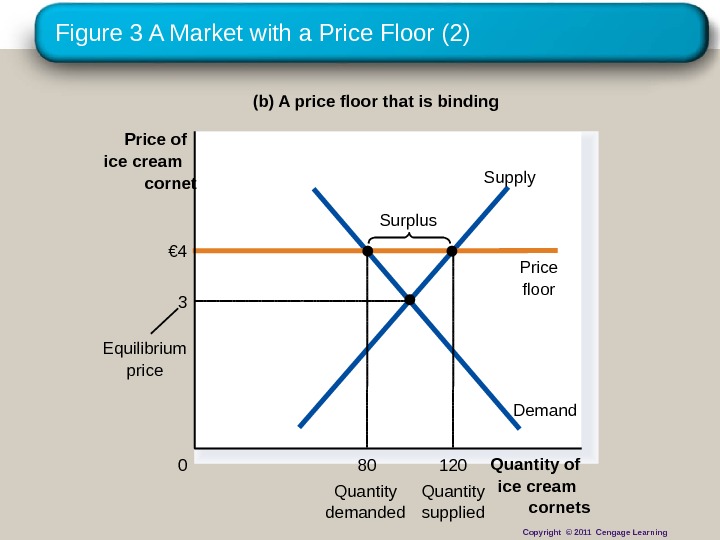 Figure 3 A Market with a Price Floor (2)

(b) A price floor that is binding

Price of ice cream cornet

Supply

Surplus

€4

Price floor

3

Equilibrium price

Demand

0

80

120

Quantity of ice cream cornets

Quantity demanded

Quantity supplied

Copyright © 2011 Cengage Learning